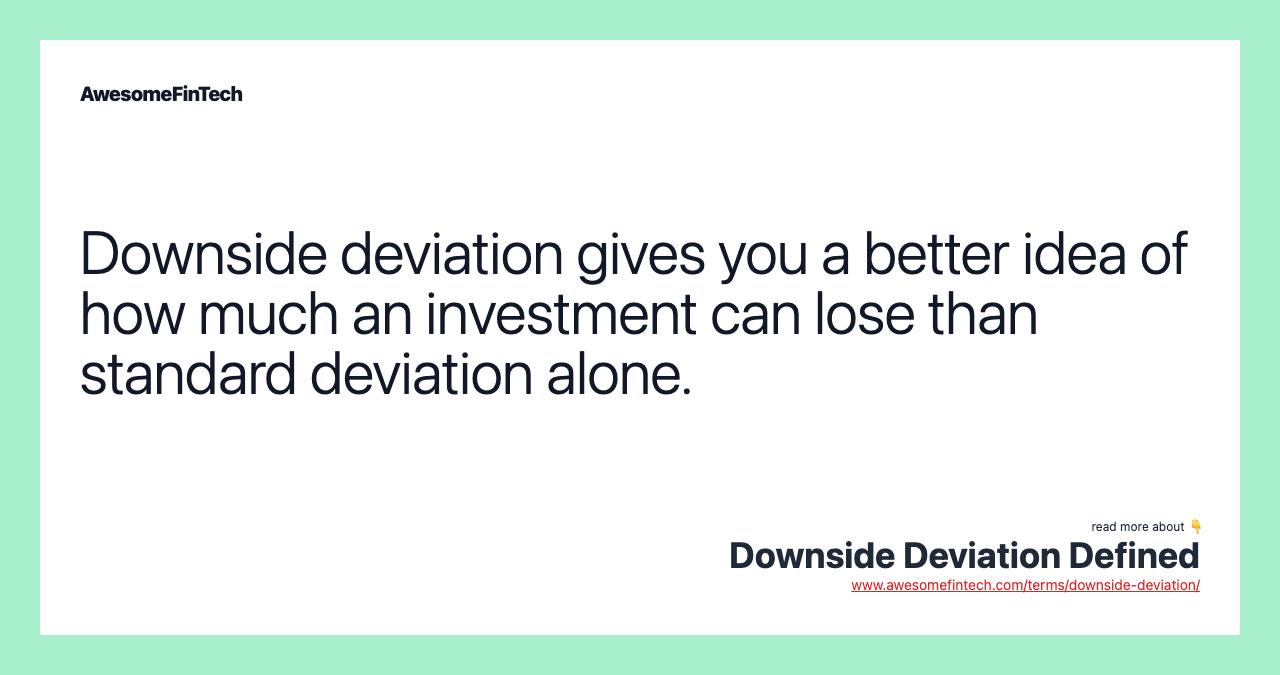 AwesomeFinTech

Downside deviation gives you a better idea of how much an investment can lose than standard deviation alone.

read more about 👇
Downside Deviation Defined
www.awesomefintech.com/terms/downside-deviation/